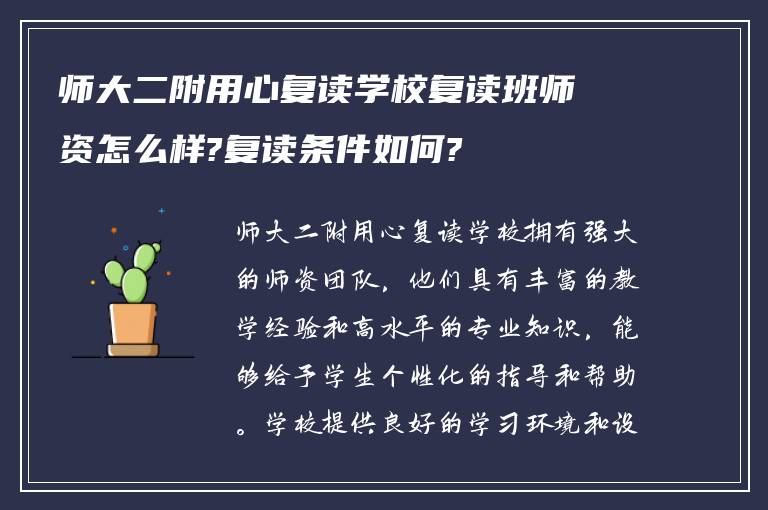 师大二附用心复读学校复读班师资怎么样?复读条件如何?

师大二附用心复读学校拥有强大的师资团队，他们具有丰富的教学经验和高水平的专业知识，能够给予学生个性化的指导和帮助。学校提供良好的学习环境和设